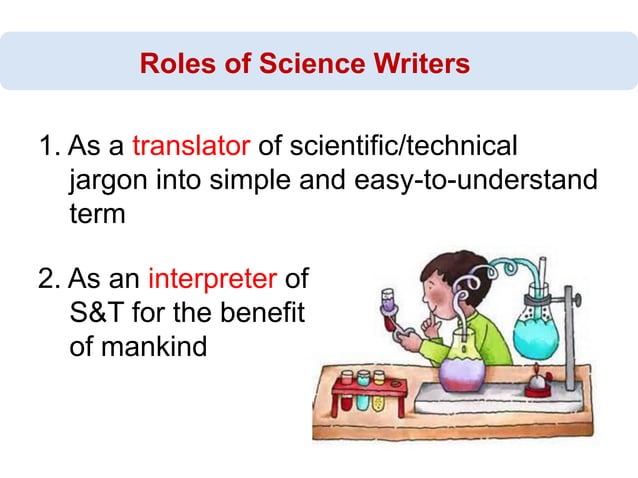 Roles of Science Writers

1. As a translator of scientific/technical jargon into simple and easy-to-understand term

2. As an interpreter of S&T for the benefit of mankind